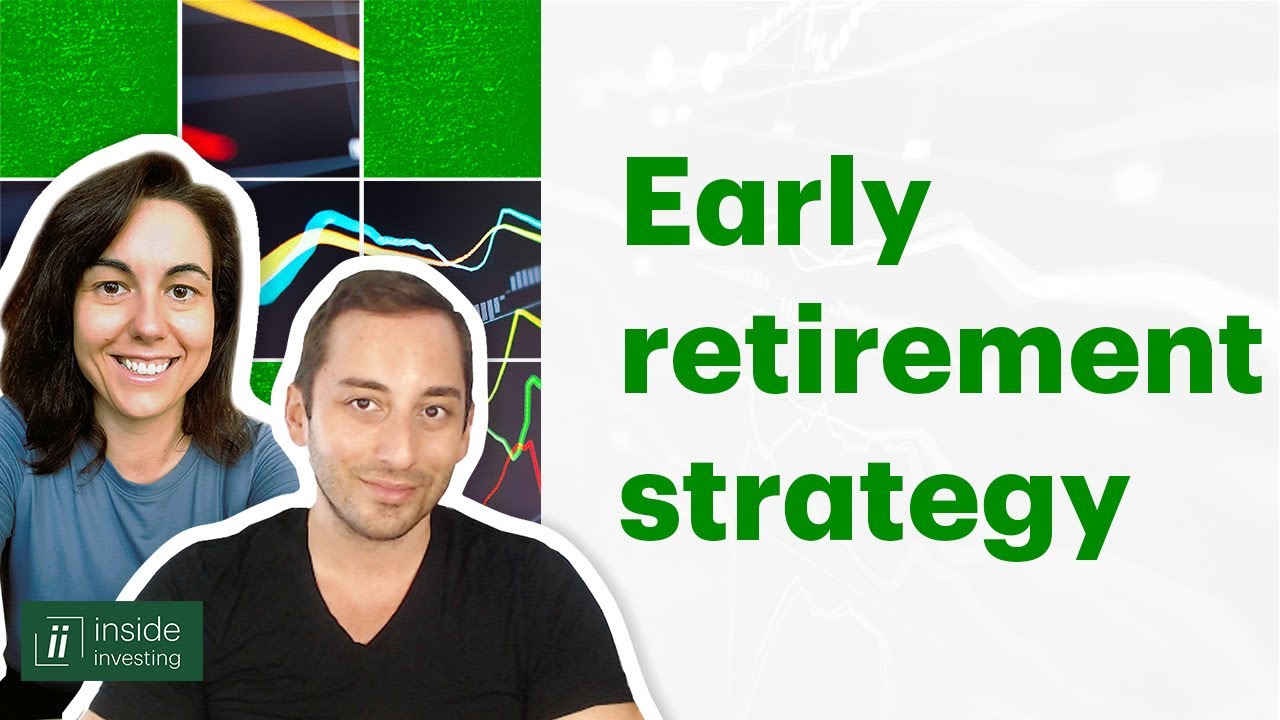 Early retirement strategy

ii inside investing